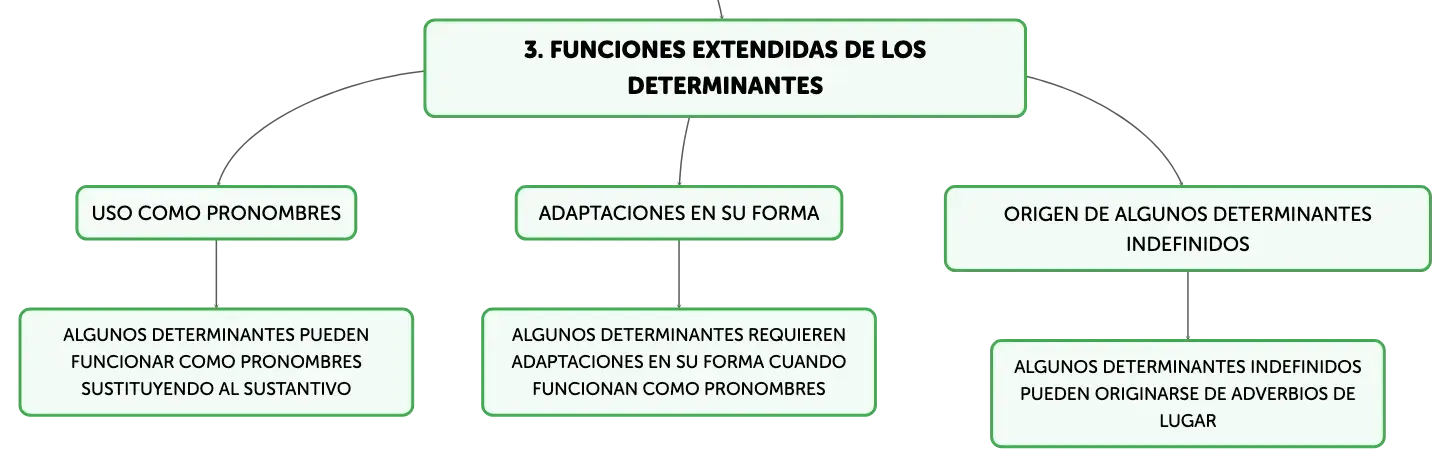 3. FUNCIONES EXTENDIDAS DE LOS DETERMINANTES

USO COMO PRONOMBRES

ALGUNOS DETERMINANTES PUEDEN FUNCIONAR COMO PRONOMBRES SUSTITUYENDO AL SUSTANTIVO

ADAPTACIONES EN SU FORMA

ALGUNOS DETERMINANTES REQUIEREN ADAPTACIONES EN SU FORMA CUANDO FUNCIONAN COMO PRONOMBRES

ORIGEN DE ALGUNOS DETERMINANTES INDEFINIDOS

ALGUNOS DETERMINANTES INDEFINIDOS PUEDEN ORIGINARSE DE ADVERBIOS DE LUGAR